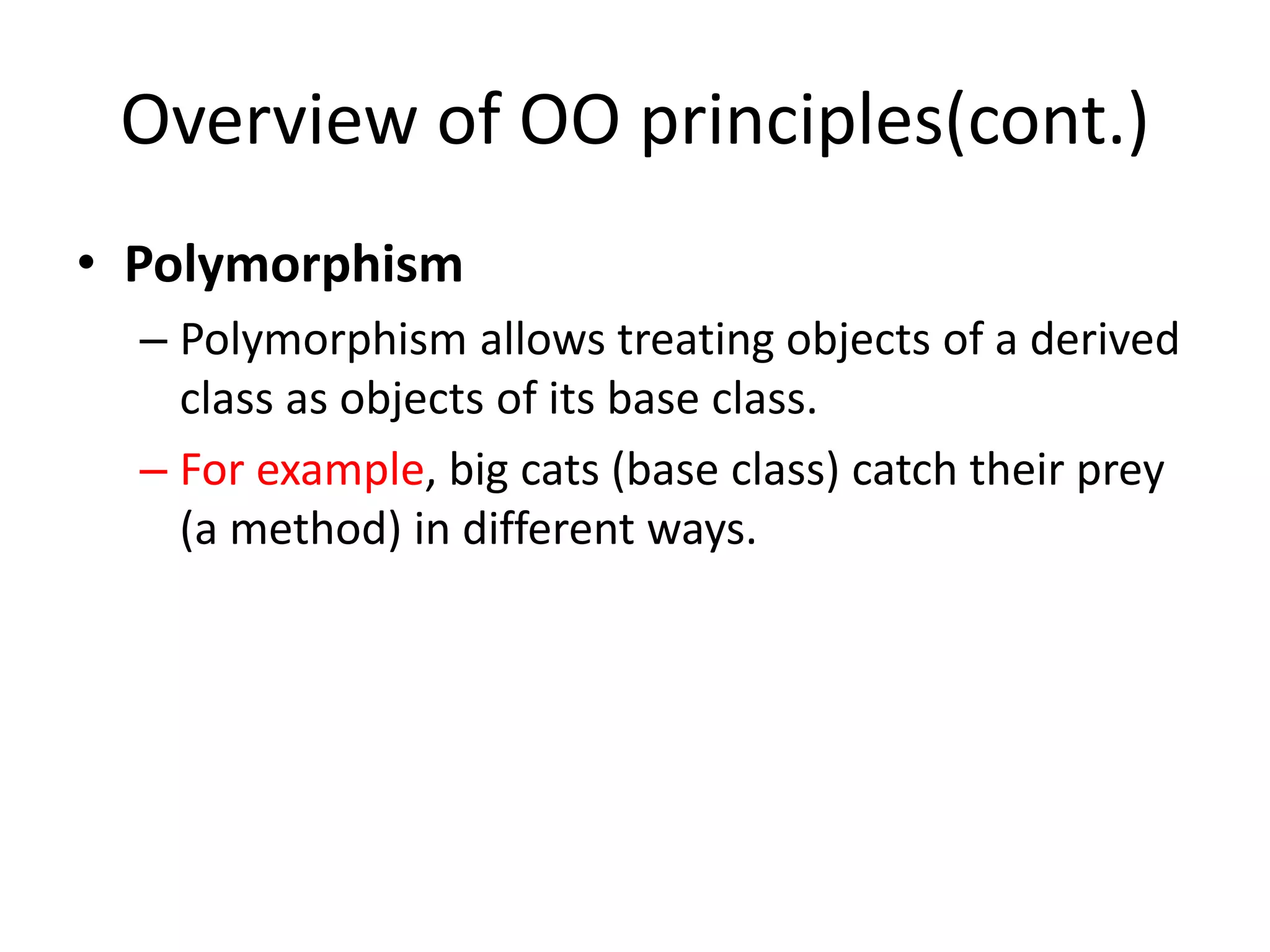 Overview of OO principles(cont.)

• Polymorphism

– Polymorphism allows treating objects of a derived class as objects of its base class.

– For example, big cats (base class) catch their prey (a method) in different ways.